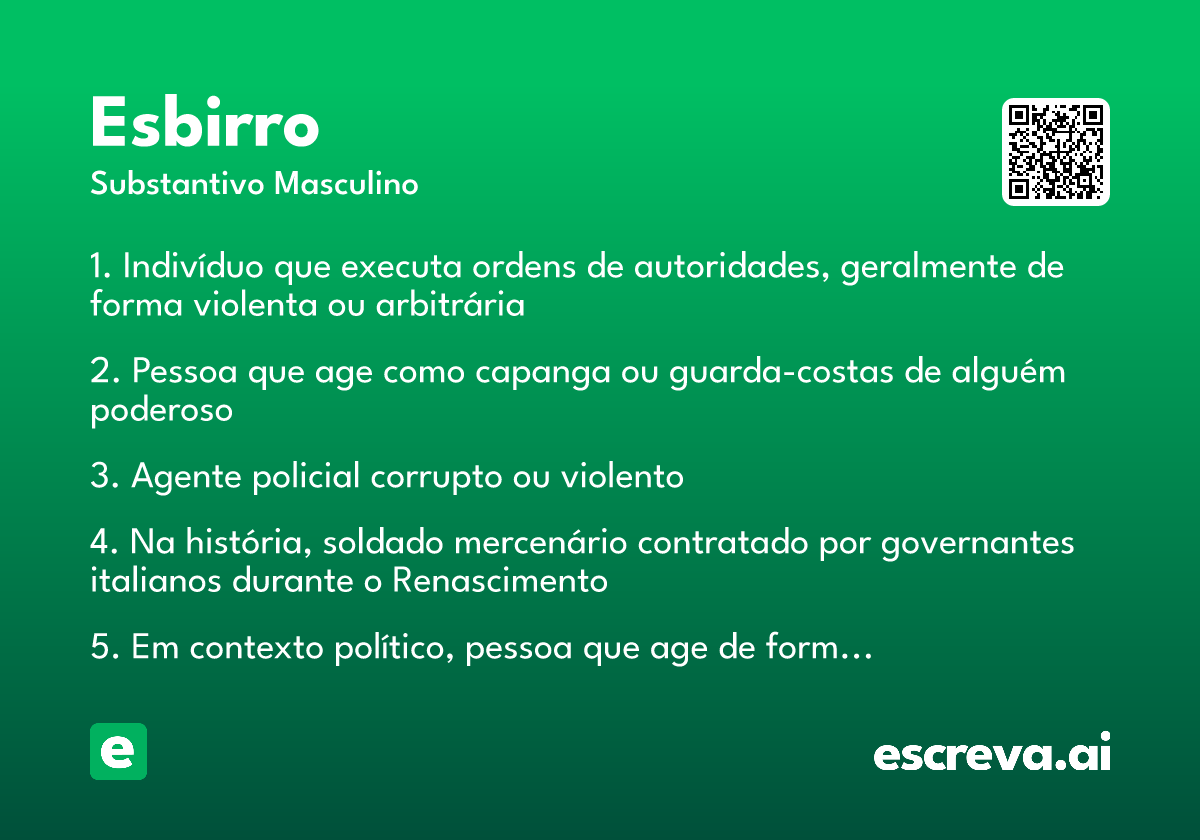 Esbirro
Substantivo Masculino

1. Indivíduo que executa ordens de autoridades, geralmente de forma violenta ou arbitrária

2. Pessoa que age como capanga ou guarda-costas de alguém poderoso

3. Agente policial corrupto ou violento

4. Na história, soldado mercenário contratado por governantes italianos durante o Renascimento

5. Em contexto político, pessoa que age de form…

e

escreva.ai